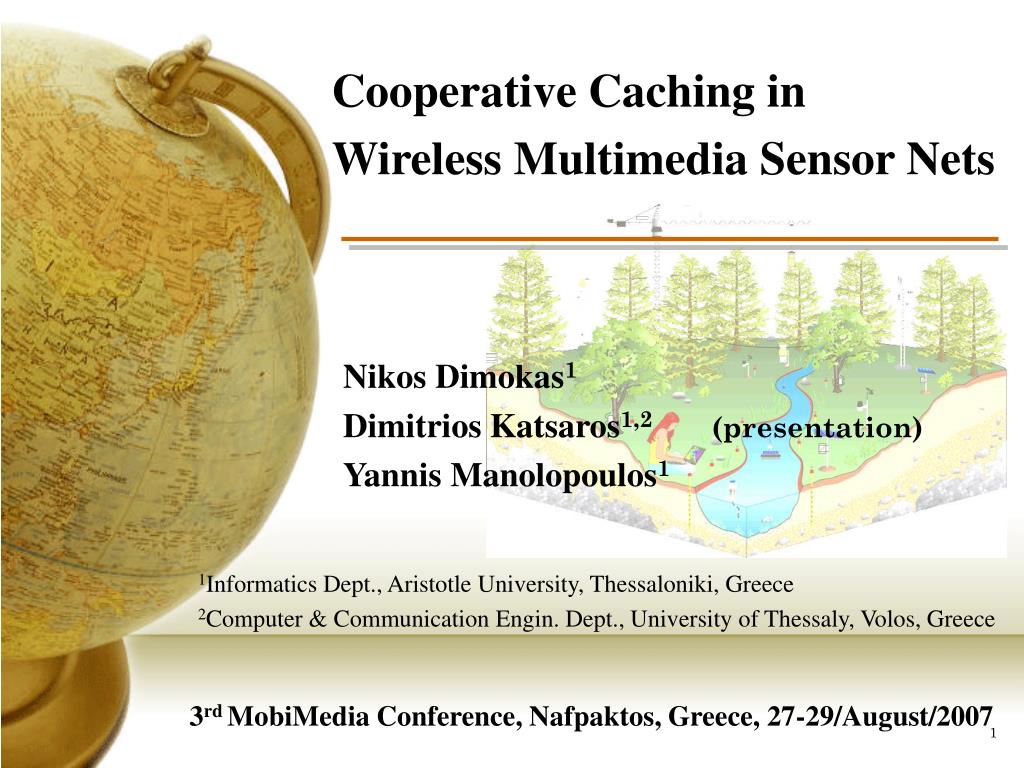 Cooperative Caching in
Wireless Multimedia Sensor Nets

Nikos Dimokas$^1$
Dimitrios Katsaros$^{1,2}$ (presentation)
Yannis Manolopoulos$^1$

$^1$Informatics Dept., Aristotle University, Thessaloniki, Greece
$^2$Computer & Communication Engin. Dept., University of Thessaly, Volos, Greece

3$^{rd}$ MobiMedia Conference, Nafpaktos, Greece, 27-29/August/2007

1